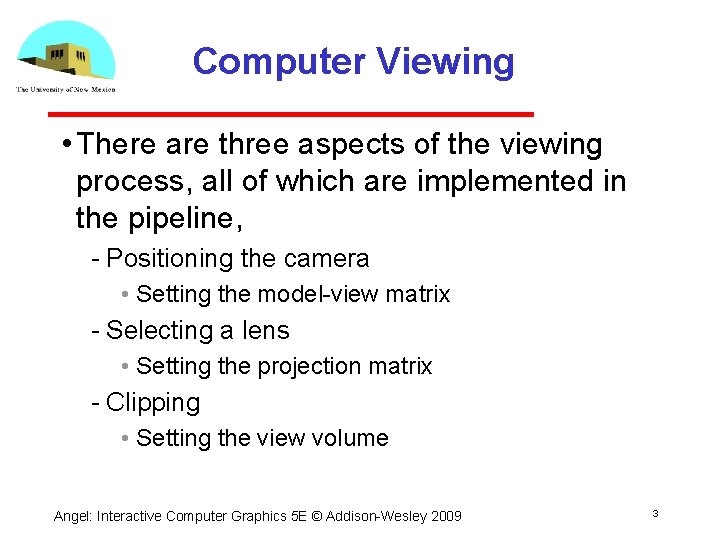 The University of New Mexico

Computer Viewing

• There are three aspects of the viewing process, all of which are implemented in the pipeline,

- Positioning the camera
  • Setting the model-view matrix
- Selecting a lens
  • Setting the projection matrix
- Clipping
  • Setting the view volume

Angel: Interactive Computer Graphics 5E © Addison-Wesley 2009

3